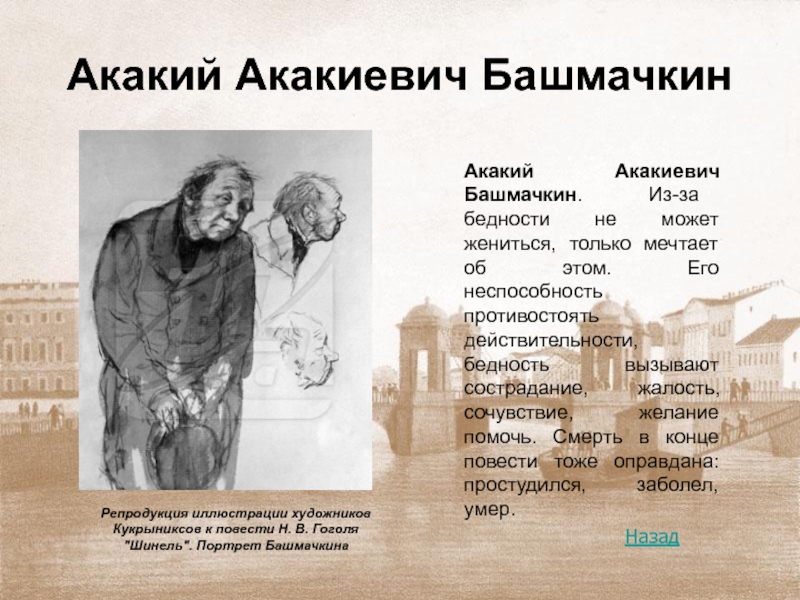 Акакий Акакиевич Башмачкин

Акакий Акакиевич Башмачкин. Из-за бедности не может жениться, только мечтает об этом. Его неспособность противостоять действительности, бедность вызывают сострадание, жалость, сочувствие, желание помочь. Смерть в конце повести тоже оправдана: простудился, заболел, умер.

Назад

Репродукция иллюстрации художников Кукрыниксов к повести Н. В. Гоголя "Шинель". Портрет Башмачкина